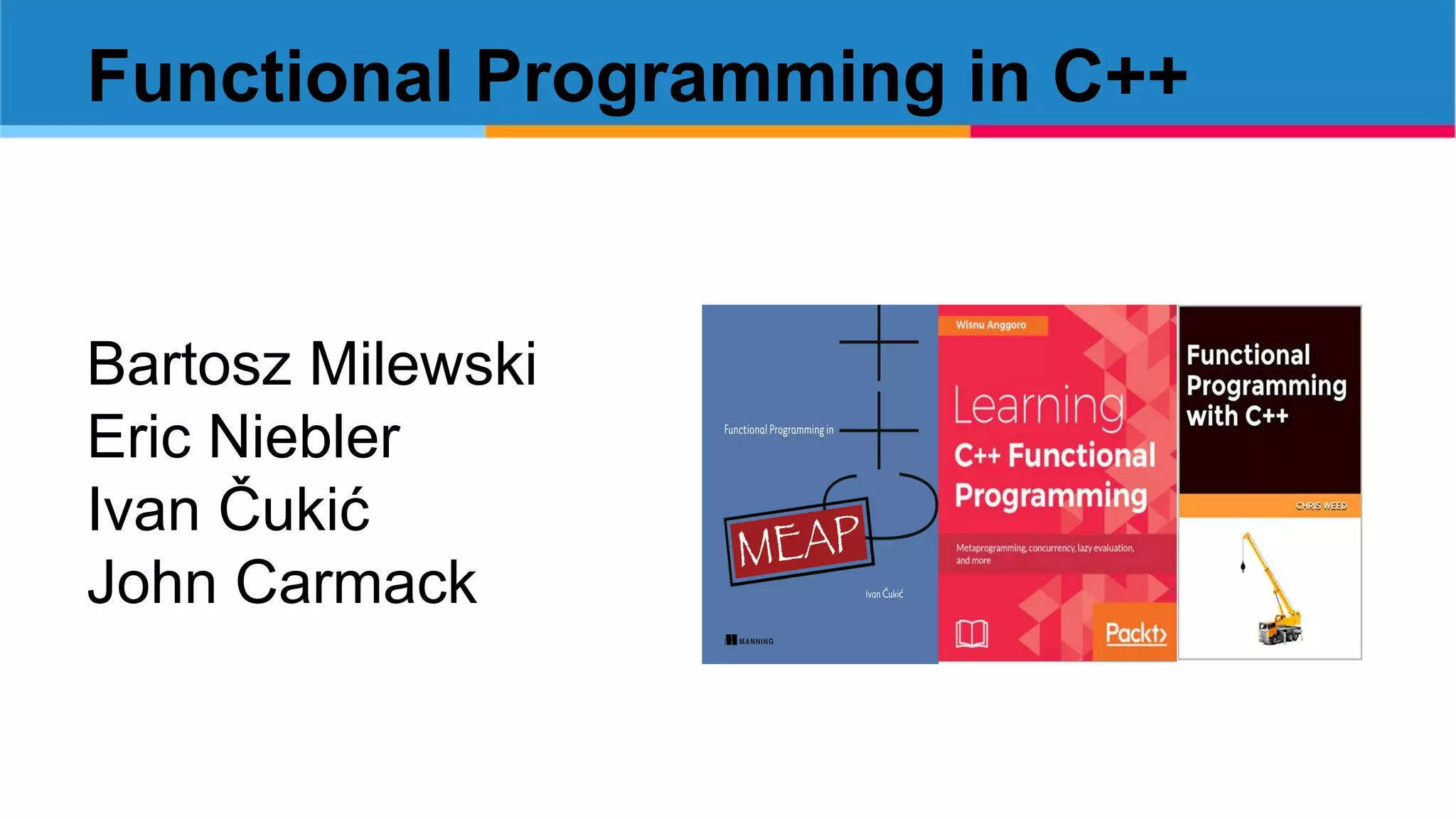 Functional Programming in C++

Bartosz Milewski
Eric Niebler
Ivan Čukić
John Carmack

Functional Programming in

MEAP

Ivan Čukić

MANNING

Wisnu Anggoro

Learning C++ Functional Programming

Metaprogramming, concurrency, lazy evaluation, and more

Packt>

Functional Programming with C++

CHRIS WEED